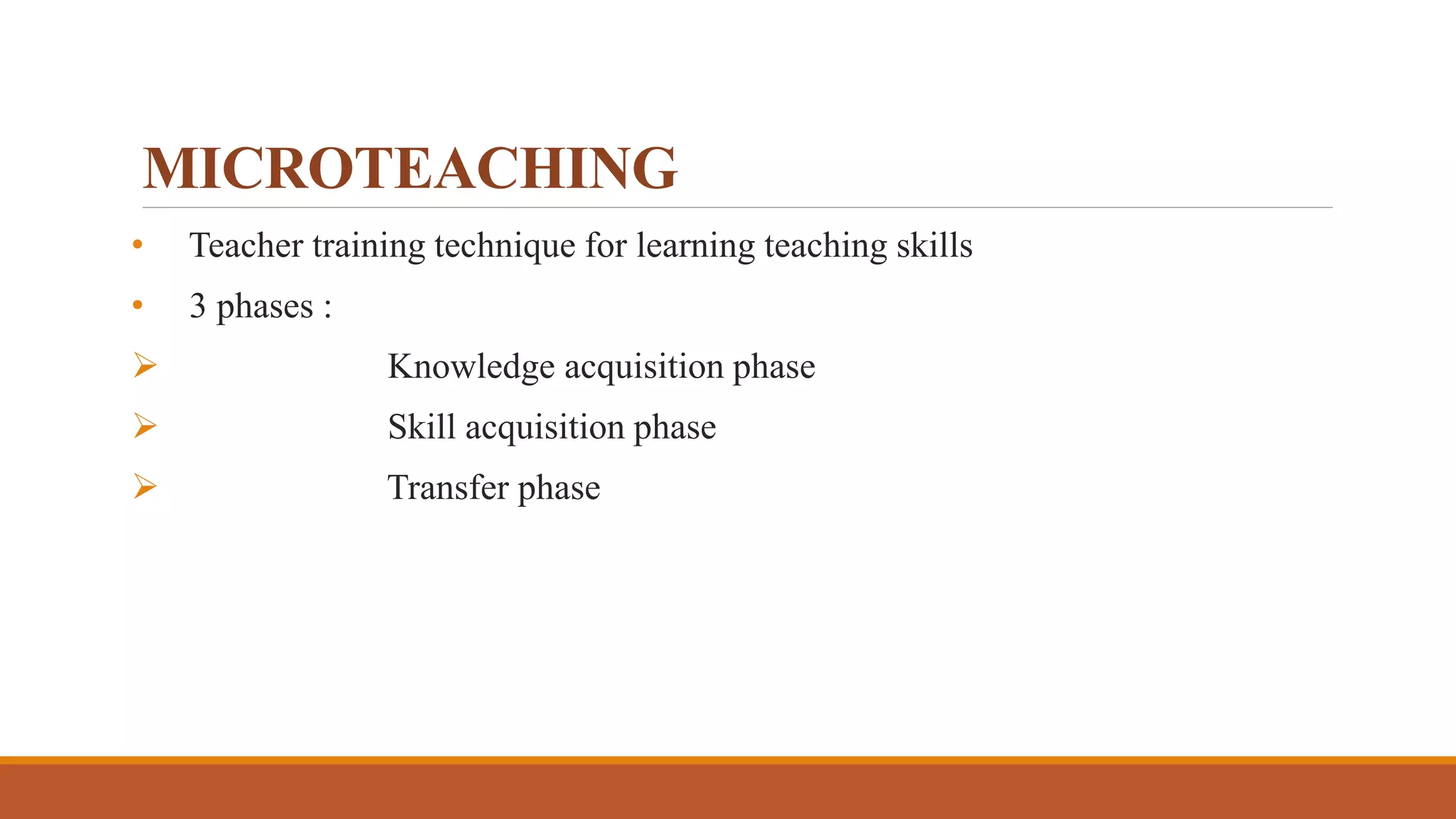 MICROTEACHING

• Teacher training technique for learning teaching skills
• 3 phases :
➢ Knowledge acquisition phase
➢ Skill acquisition phase
➢ Transfer phase